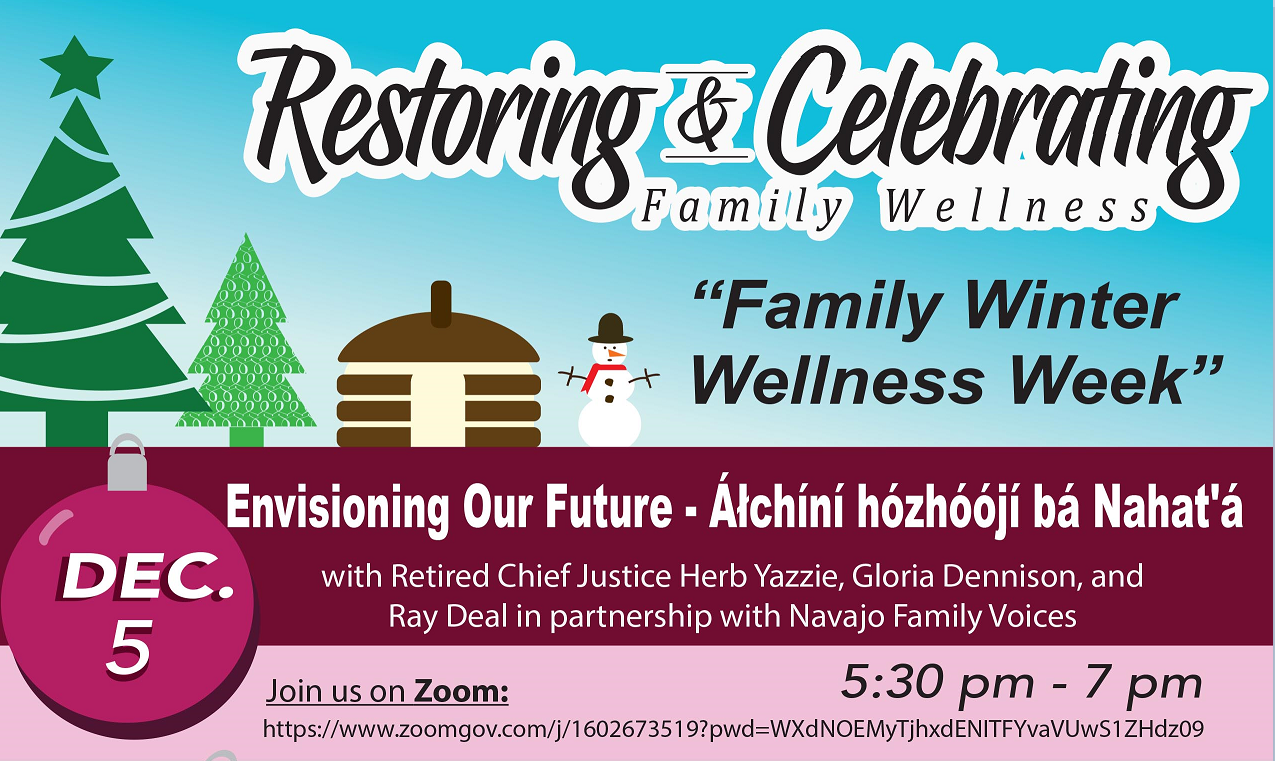 Restoring & Celebrating
Family Wellness

"Family Winter Wellness Week"

Envisioning Our Future - Áłchíní hózhóójí bá Nahat'á

with Retired Chief Justice Herb Yazzie, Gloria Dennison, and Ray Deal in partnership with Navajo Family Voices

DEC. 5

Join us on Zoom:

5:30 pm - 7 pm

https://www.zoomgov.com/j/1602673519?pwd=WXdNOEMyTjhxdENITFYvaVUwS1ZHdz09